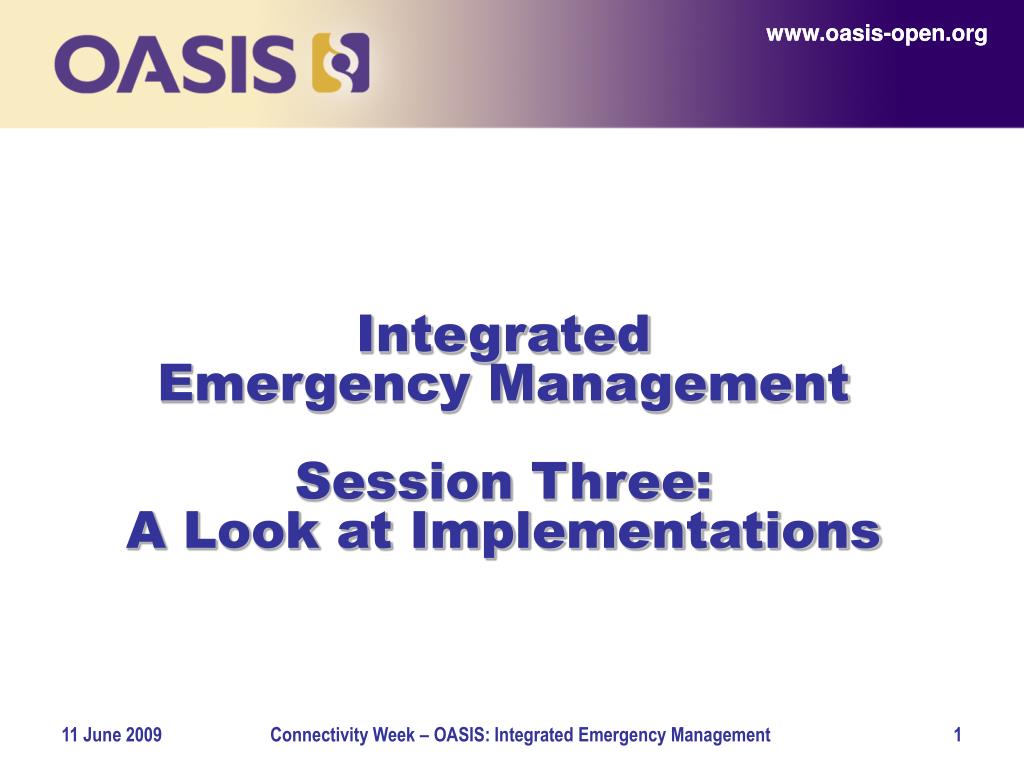 OASIS

www.oasis-open.org

Integrated
Emergency Management

Session Three:
A Look at Implementations

11 June 2009

Connectivity Week – OASIS: Integrated Emergency Management

1